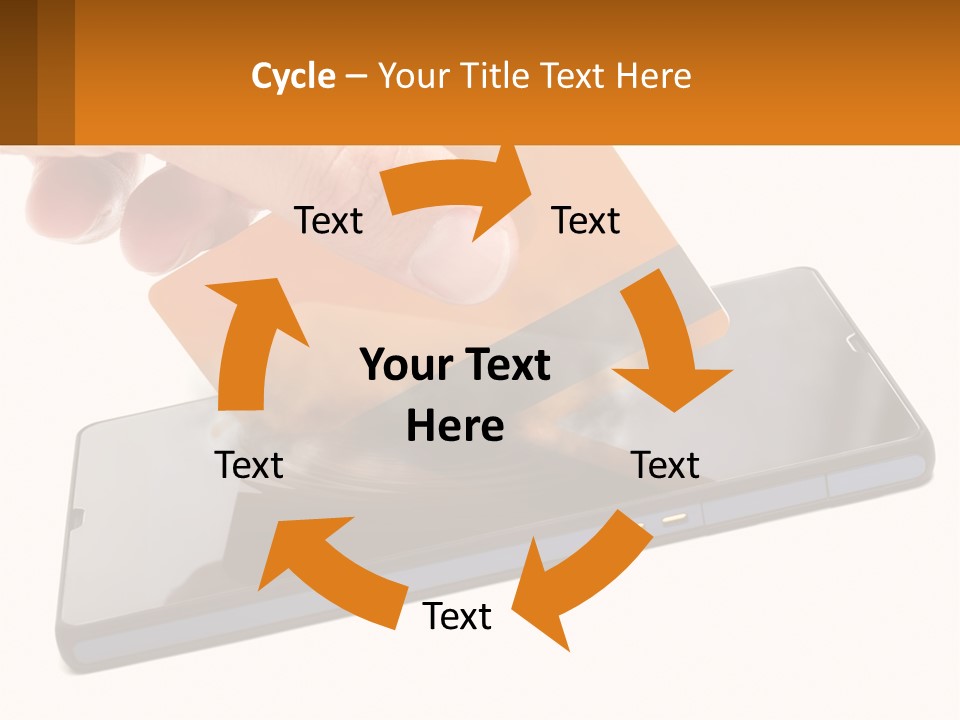 Cycle – Your Title Text Here

Text

Text

Your Text Here

Text

Text

Text